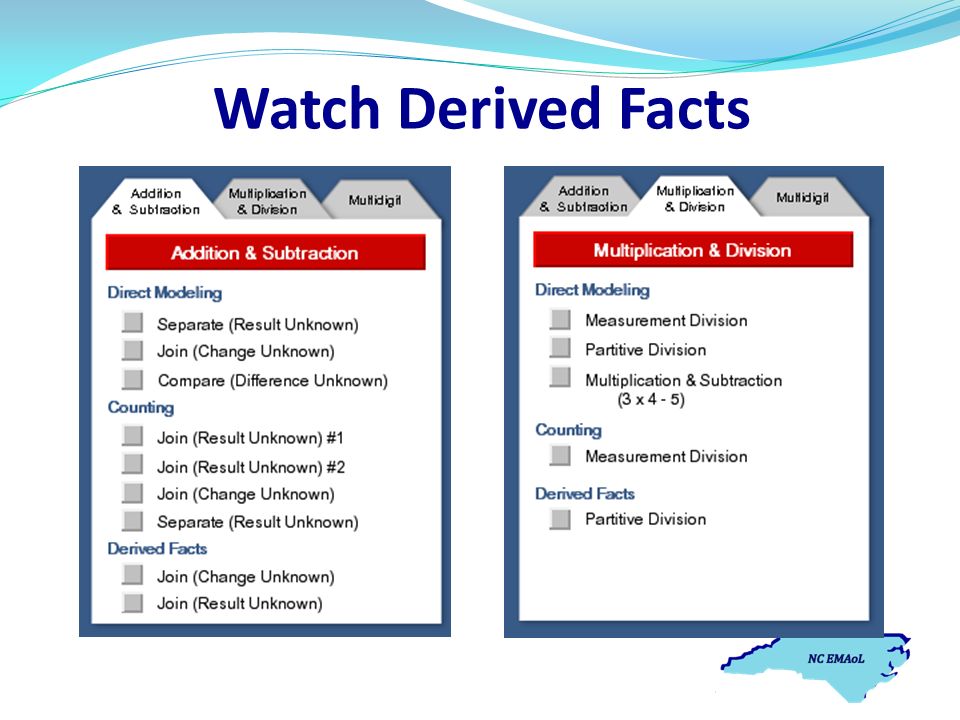 Watch Derived Facts

Addition & Subtraction
Multiplication & Division
Multidigit

Addition & Subtraction

Direct Modeling
Separate (Result Unknown)
Join (Change Unknown)
Compare (Difference Unknown)

Counting
Join (Result Unknown) #1
Join (Result Unknown) #2
Join (Change Unknown)
Separate (Result Unknown)

Derived Facts
Join (Change Unknown)
Join (Result Unknown)

Addition & Subtraction
Multiplication & Division
Multidigit

Multiplication & Division

Direct Modeling
Measurement Division
Partitive Division
Multiplication & Subtraction (3 x 4 - 5)

Counting
Measurement Division

Derived Facts
Partitive Division

NC EMAoL